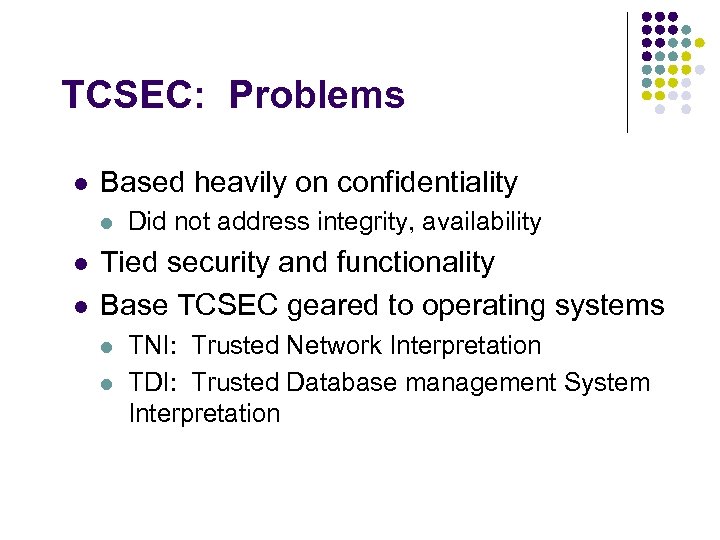 TCSEC: Problems

- Based heavily on confidentiality
  - Did not address integrity, availability
- Tied security and functionality
- Base TCSEC geared to operating systems
  - TNI: Trusted Network Interpretation
  - TDI: Trusted Database management System Interpretation